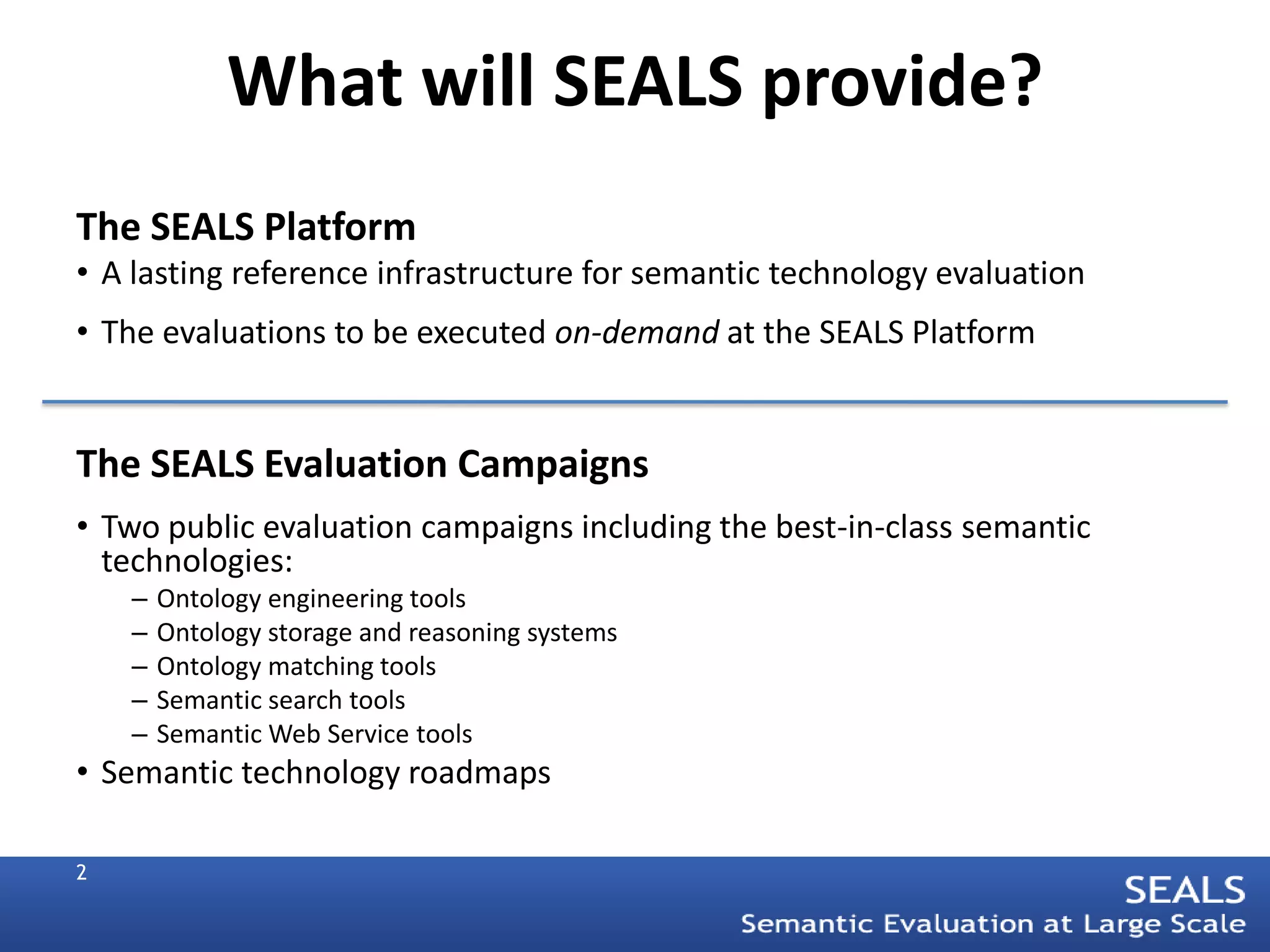 What will SEALS provide?

The SEALS Platform

• A lasting reference infrastructure for semantic technology evaluation

• The evaluations to be executed on-demand at the SEALS Platform

The SEALS Evaluation Campaigns

• Two public evaluation campaigns including the best-in-class semantic technologies:
 – Ontology engineering tools
 – Ontology storage and reasoning systems
 – Ontology matching tools
 – Semantic search tools
 – Semantic Web Service tools

• Semantic technology roadmaps

2

SEALS
Semantic Evaluation at Large Scale